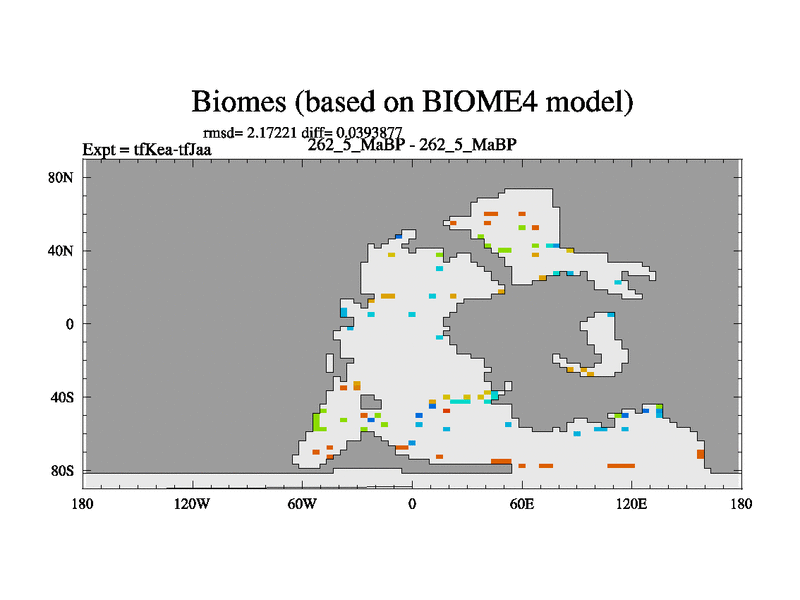 Biomes (based on BIOME4 model)

rmsd= 2.17221 diff= 0.0393877

Expt = tfKea-tfJaa

262_5_MaBP - 262_5_MaBP

80N

40N

0

40S

80S

180

120W

60W

0

60E

120E

180